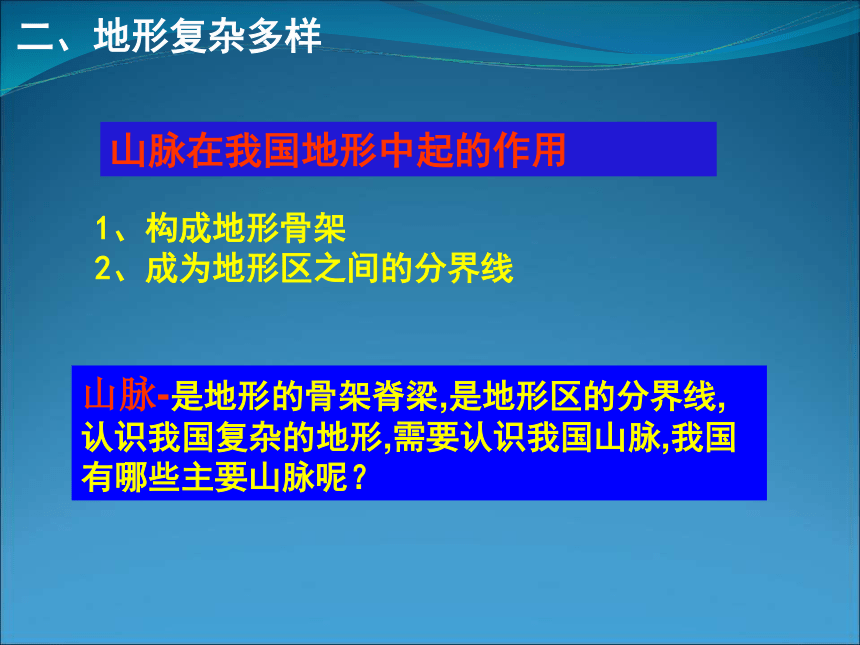 二、地形复杂多样

山脉在我国地形中起的作用

1、构成地形骨架
2、成为地形区之间的分界线

山脉-是地形的骨架脊梁,是地形区的分界线,认识我国复杂的地形,需要认识我国山脉,我国有哪些主要山脉呢？